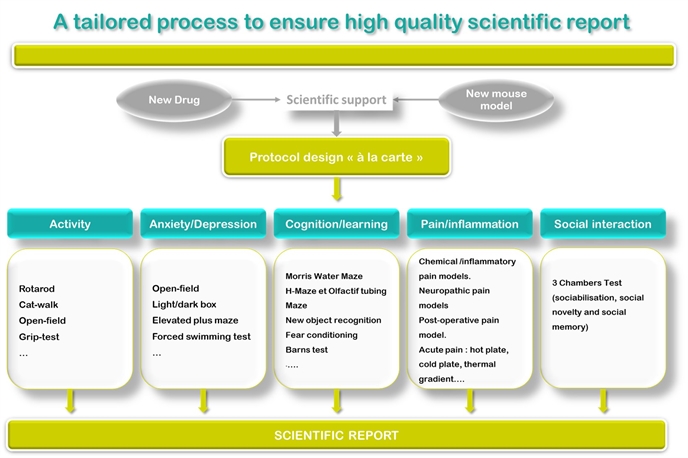 A tailored process to ensure high quality scientific report

New Drug

Scientific support

New mouse model

Protocol design « à la carte »

Activity

Rotarod
Cat-walk
Open-field
Grip-test
…

Anxiety/Depression

Open-field
Light/dark box
Elevated plus maze
Forced swimming test
…

Cognition/learning

Morris Water Maze
H-Maze et Olfactif tubing Maze
New object recognition
Fear conditioning
Barns test
.....

Pain/inflammation

Chemical /inflammatory pain models.
Neuropathic pain models
Post-operative pain model.
Acute pain : hot plate, cold plate, thermal gradient….

Social interaction

3 Chambers Test (sociabilisation, social novelty and social memory)

SCIENTIFIC REPORT